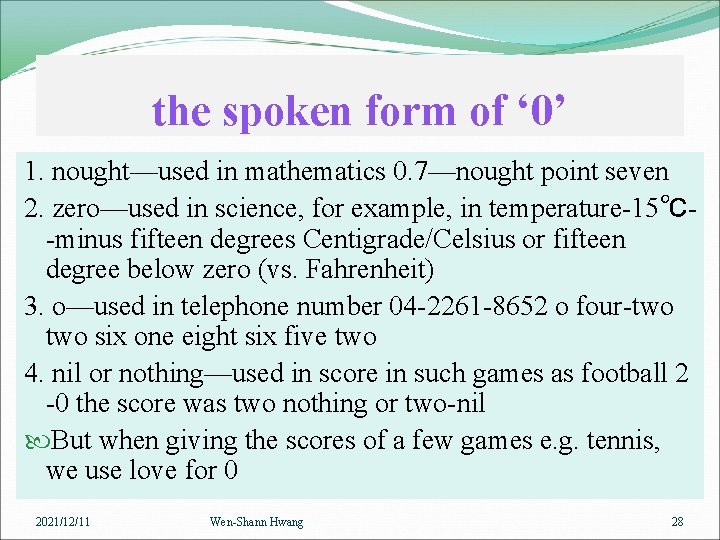 the spoken form of ‘0’

1. nought—used in mathematics 0.7—nought point seven

2. zero—used in science, for example, in temperature-15℃--minus fifteen degrees Centigrade/Celsius or fifteen degree below zero (vs. Fahrenheit)

3. o—used in telephone number 04-2261-8652 o four-two two six one eight six five two

4. nil or nothing—used in score in such games as football 2 -0 the score was two nothing or two-nil

But when giving the scores of a few games e.g. tennis, we use love for 0

2021/12/11

Wen-Shann Hwang

28